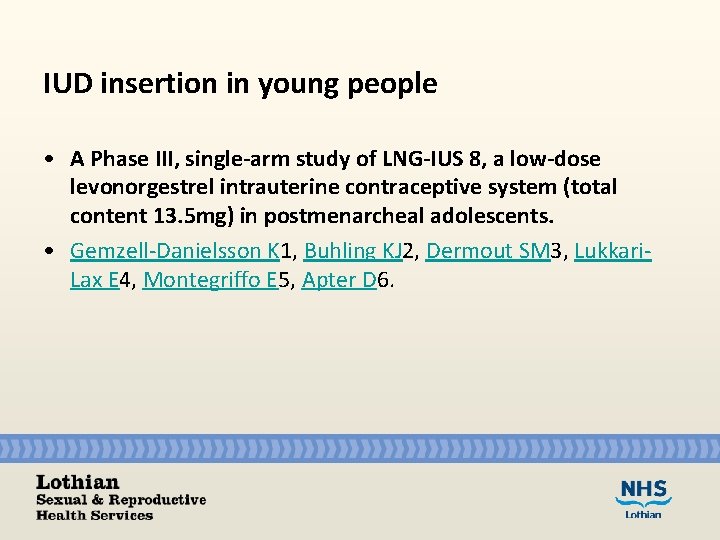 IUD insertion in young people

• A Phase III, single-arm study of LNG-IUS 8, a low-dose levonorgestrel intrauterine contraceptive system (total content 13.5mg) in postmenarcheal adolescents.

• Gemzell-Danielsson K1, Buhling KJ2, Dermout SM3, Lukkari-Lax E4, Montegriffo E5, Apter D6.

Lothian
Sexual & Reproductive
Health Services

NHS
Lothian